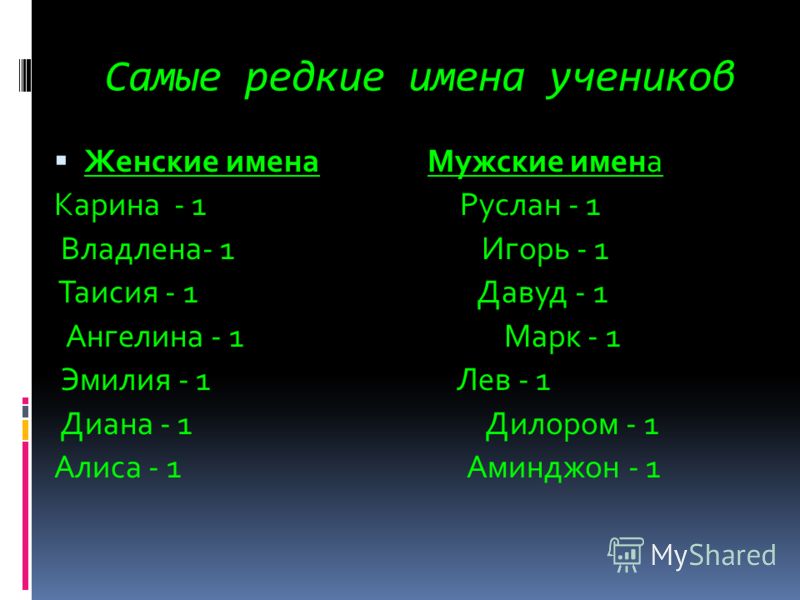 Самые редкие имена учеников

Женские имена

Карина - 1

Владлена- 1

Таисия - 1

Ангелина - 1

Эмилия - 1

Диана - 1

Алиса - 1

Мужские имена

Руслан - 1

Игорь - 1

Давуд - 1

Марк - 1

Лев - 1

Дилором - 1

Аминджон - 1

MyShared